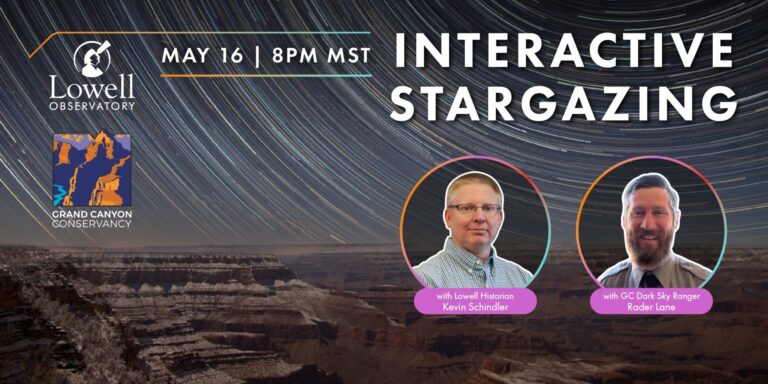 Lowell OBSERVATORY

GRAND CANYON CONSERVANCY

MAY 16 | 8PM MST

INTERACTIVE STARGAZING

with Lowell Historian Kevin Schindler

with GC Dark Sky Ranger Rader Lane